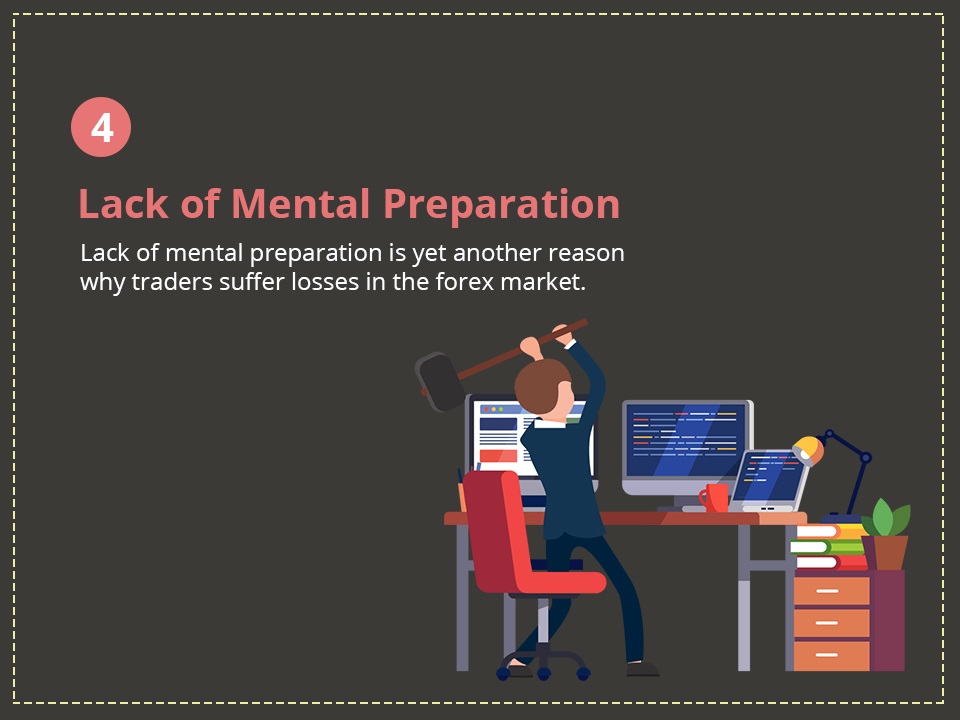 4

Lack of Mental Preparation

Lack of mental preparation is yet another reason why traders suffer losses in the forex market.